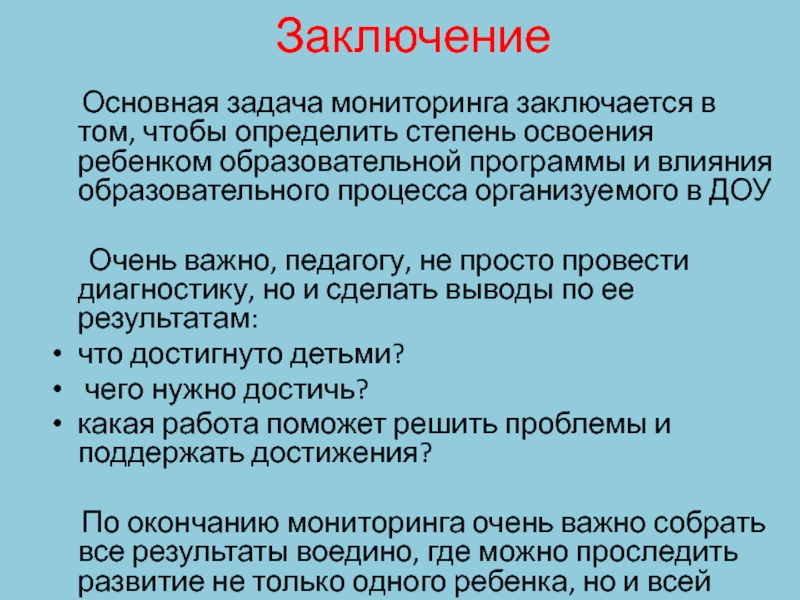 Заключение

Основная задача мониторинга заключается в том, чтобы определить степень освоения ребенком образовательной программы и влияния образовательного процесса организуемого в ДОУ

Очень важно, педагогу, не просто провести диагностику, но и сделать выводы по ее результатам:

• что достигнуто детьми?
• чего нужно достичь?
• какая работа поможет решить проблемы и поддержать достижения?

По окончанию мониторинга очень важно собрать все результаты воедино, где можно проследить развитие не только одного ребенка, но и всей